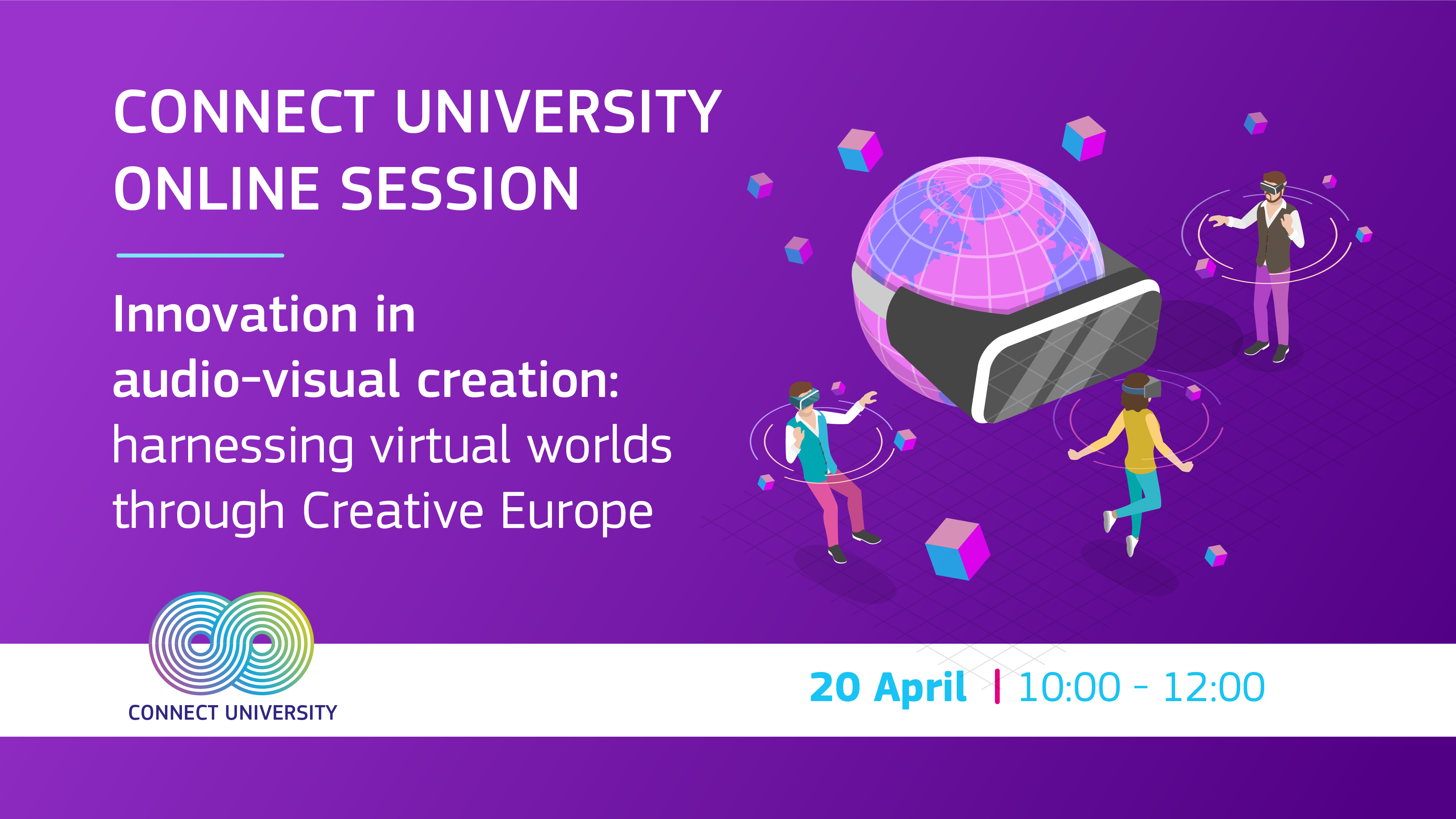 CONNECT UNIVERSITY
ONLINE SESSION

Innovation in audio-visual creation: harnessing virtual worlds through Creative Europe

CONNECT UNIVERSITY

20 April | 10:00 - 12:00